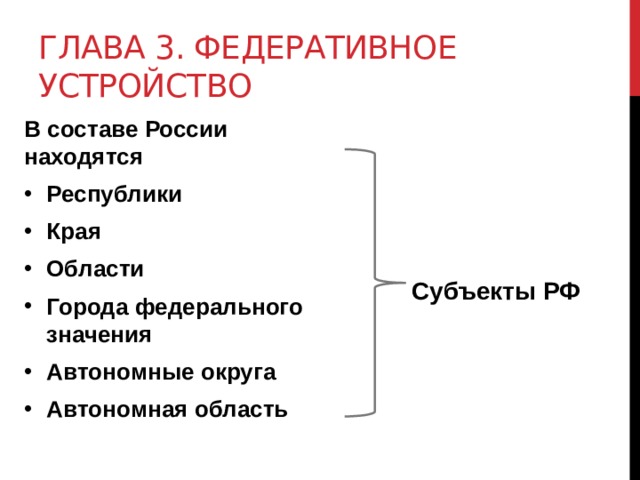 ГЛАВА 3. ФЕДЕРАТИВНОЕ УСТРОЙСТВО

В составе России находятся

• Республики
• Края
• Области
• Города федерального значения
• Автономные округа
• Автономная область

Субъекты РФ